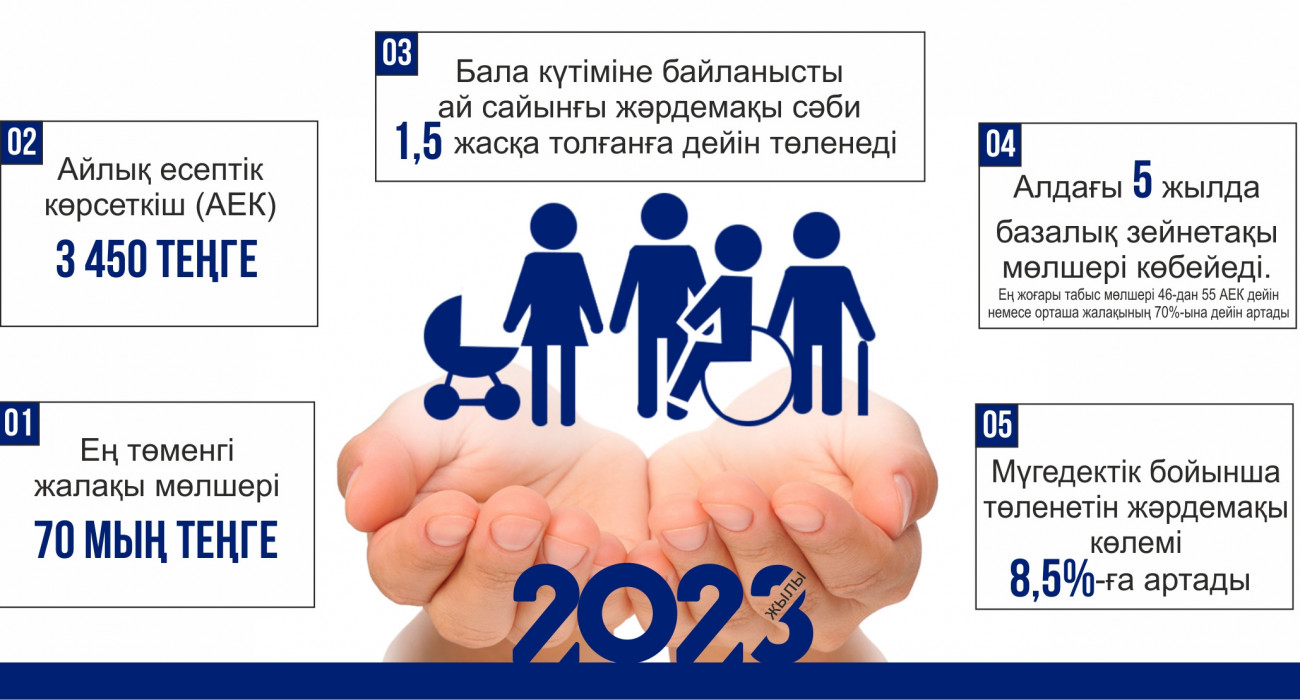 03
Бала күтіміне байланысты ай сайынғы жәрдемақы сәби 1,5 жасқа толғанға дейін төленеді

02
Айлық есептік көрсеткіш (АЕК)
3 450 ТЕҢГЕ

04
Алдағы 5 жылда базалық зейнетақы мөлшері көбейеді.
Ең жоғары табыс мөлшері 46-дан 55 АЕК дейін немесе орташа жалақының 70%-ына дейін артады

01
Ең төменгі жалақы мөлшері
70 МЫҢ ТЕҢГЕ

05
Мүгедектік бойынша төленетін жәрдемақы көлемі
8,5%-ға артады

2023 жылы